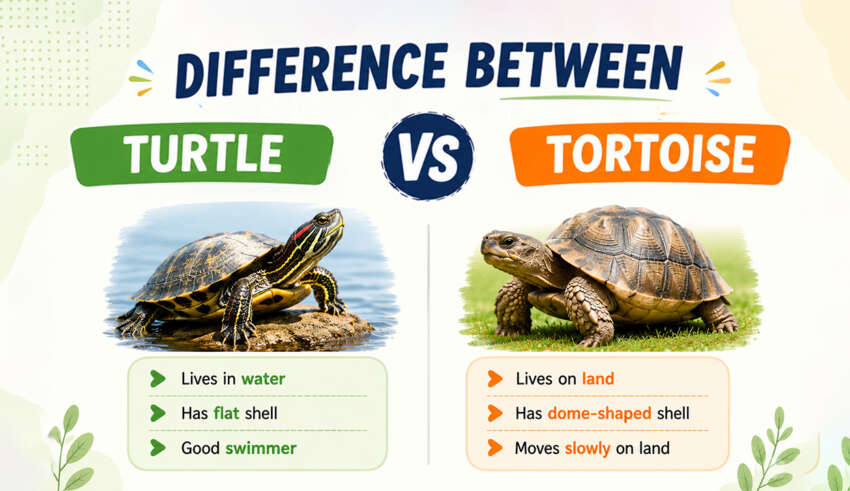 DIFFERENCE BETWEEN

TURTLE

VS

TORTOISE

Lives in water
Has flat shell
Good swimmer

Lives on land
Has dome-shaped shell
Moves slowly on land